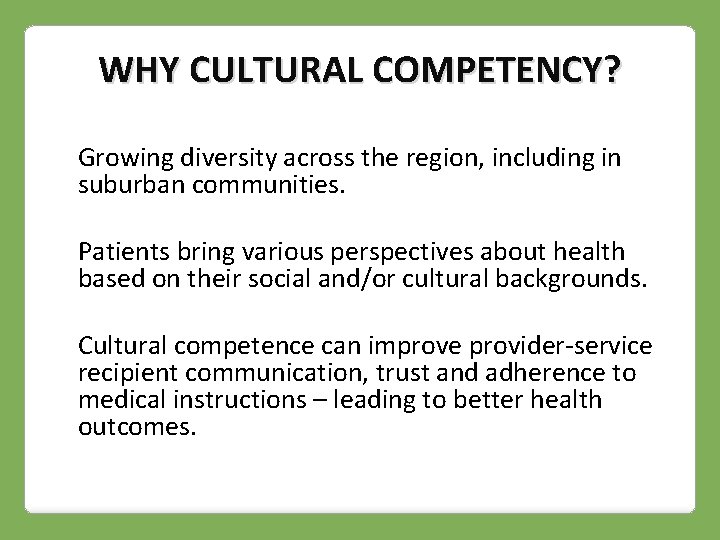 WHY CULTURAL COMPETENCY?

Growing diversity across the region, including in suburban communities.

Patients bring various perspectives about health based on their social and/or cultural backgrounds.

Cultural competence can improve provider-service recipient communication, trust and adherence to medical instructions – leading to better health outcomes.